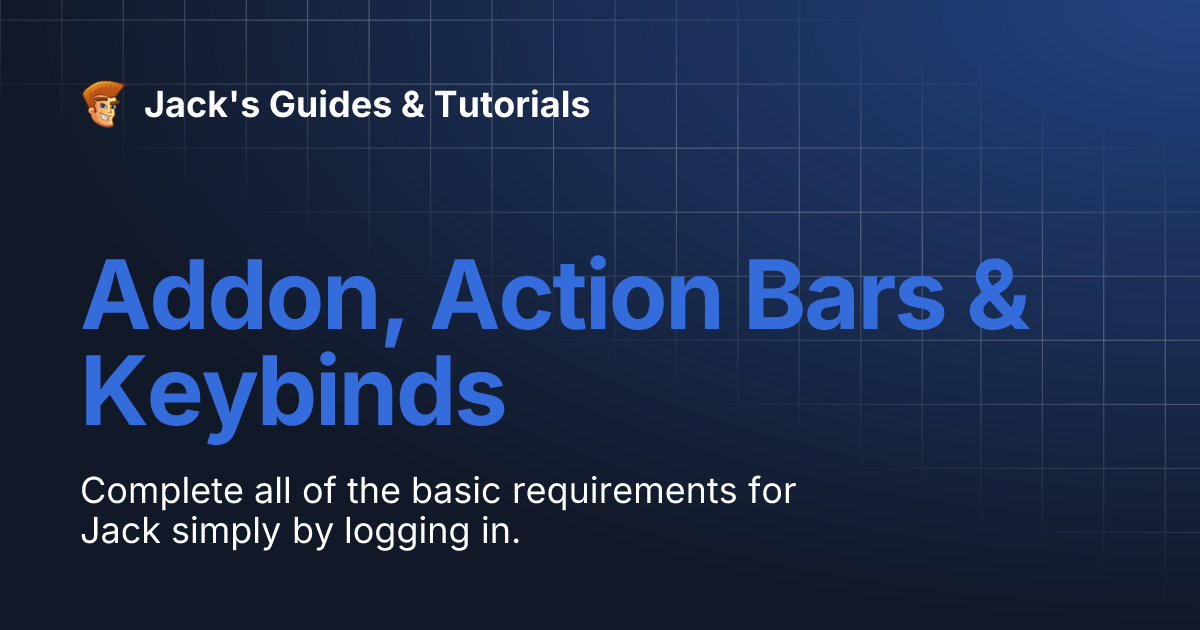 Jack's Guides & Tutorials

Addon, Action Bars & Keybinds

Complete all of the basic requirements for Jack simply by logging in.